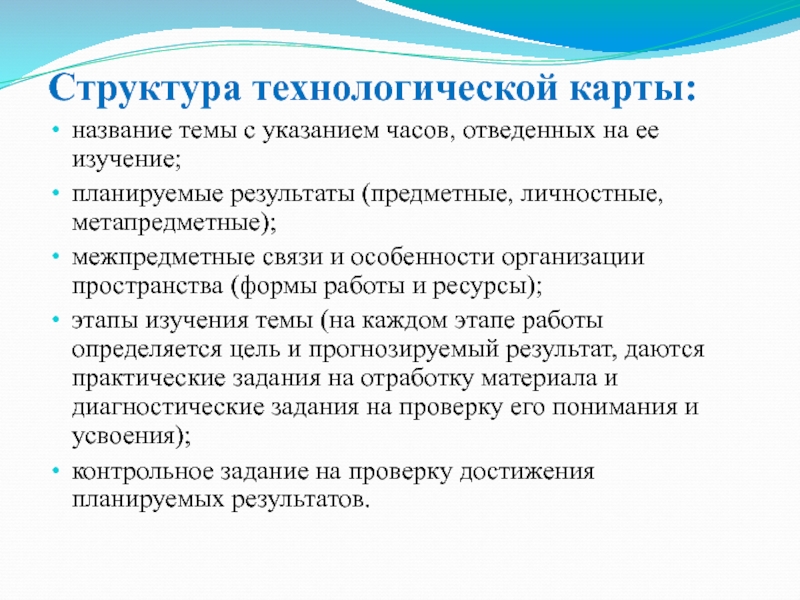 Структура технологической карты:

• название темы с указанием часов, отведенных на ее изучение;

• планируемые результаты (предметные, личностные, метапредметные);

• межпредметные связи и особенности организации пространства (формы работы и ресурсы);

• этапы изучения темы (на каждом этапе работы определяется цель и прогнозируемый результат, даются практические задания на отработку материала и диагностические задания на проверку его понимания и усвоения);

• контрольное задание на проверку достижения планируемых результатов.